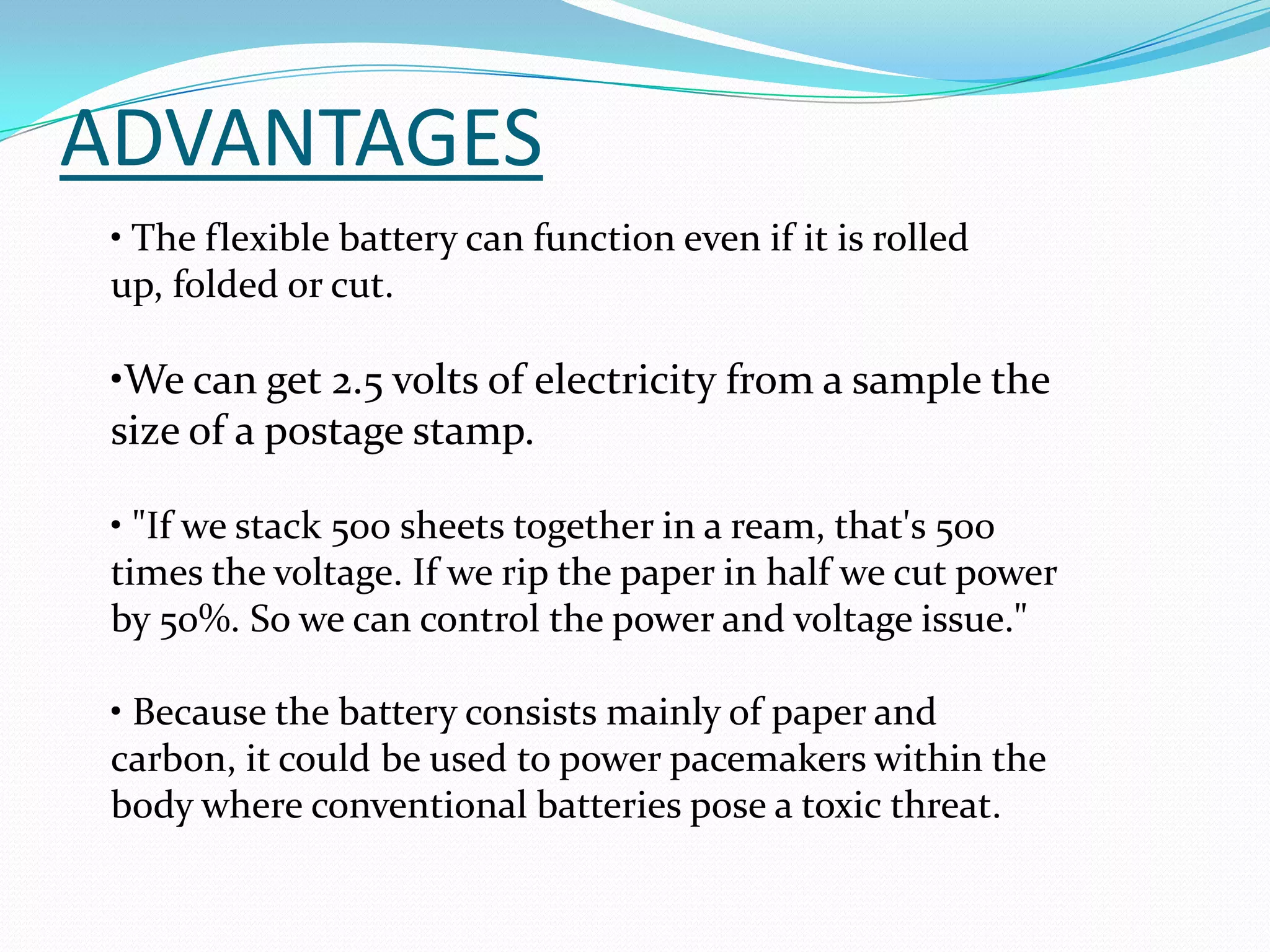 ADVANTAGES

• The flexible battery can function even if it is rolled up, folded or cut.

•We can get 2.5 volts of electricity from a sample the size of a postage stamp.

• "If we stack 500 sheets together in a ream, that's 500 times the voltage. If we rip the paper in half we cut power by 50%. So we can control the power and voltage issue."

• Because the battery consists mainly of paper and carbon, it could be used to power pacemakers within the body where conventional batteries pose a toxic threat.